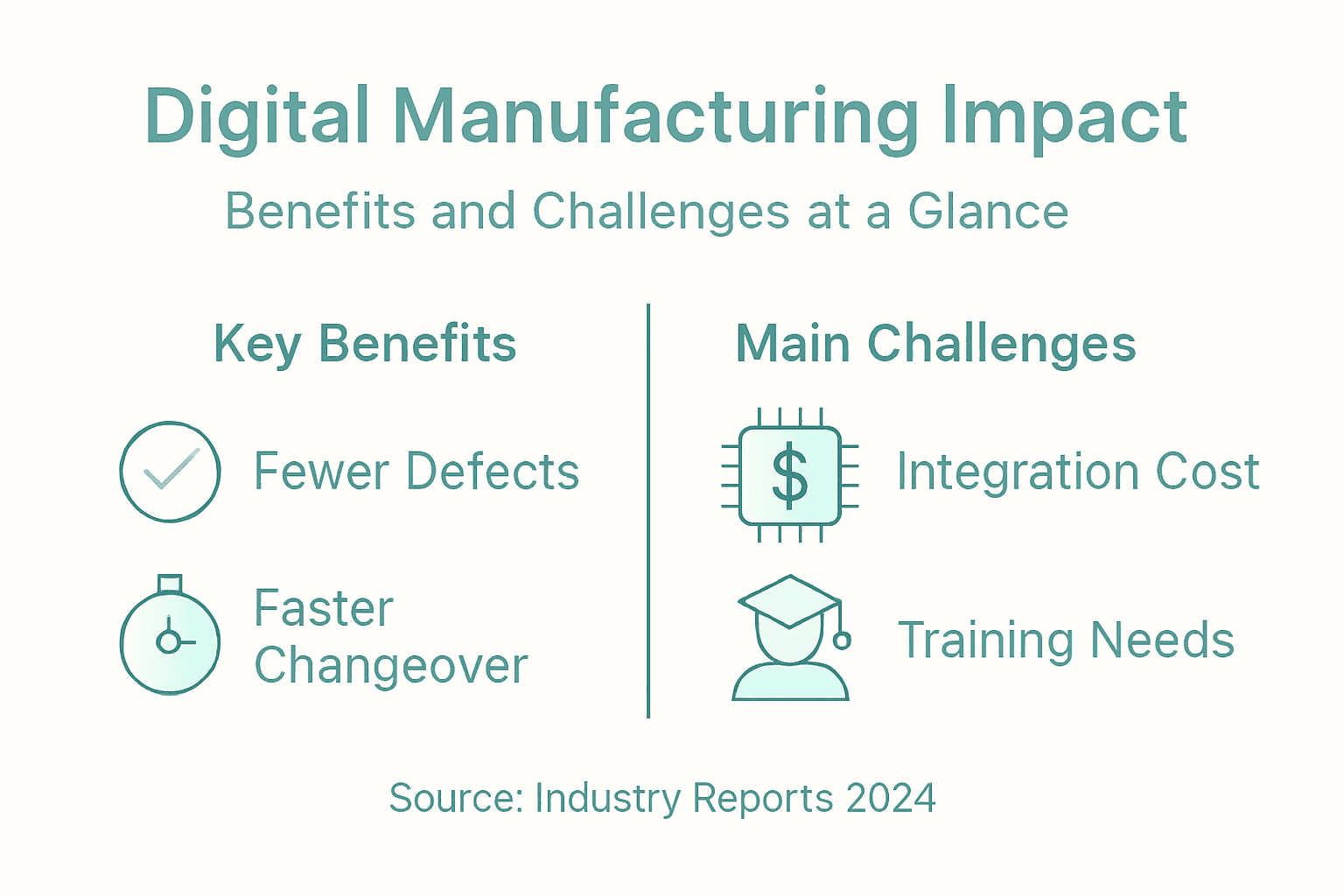 Digital Manufacturing Impact

Benefits and Challenges at a Glance

Key Benefits

Fewer Defects

Faster Changeover

Main Challenges

$

Integration Cost

Training Needs

Source: Industry Reports 2024